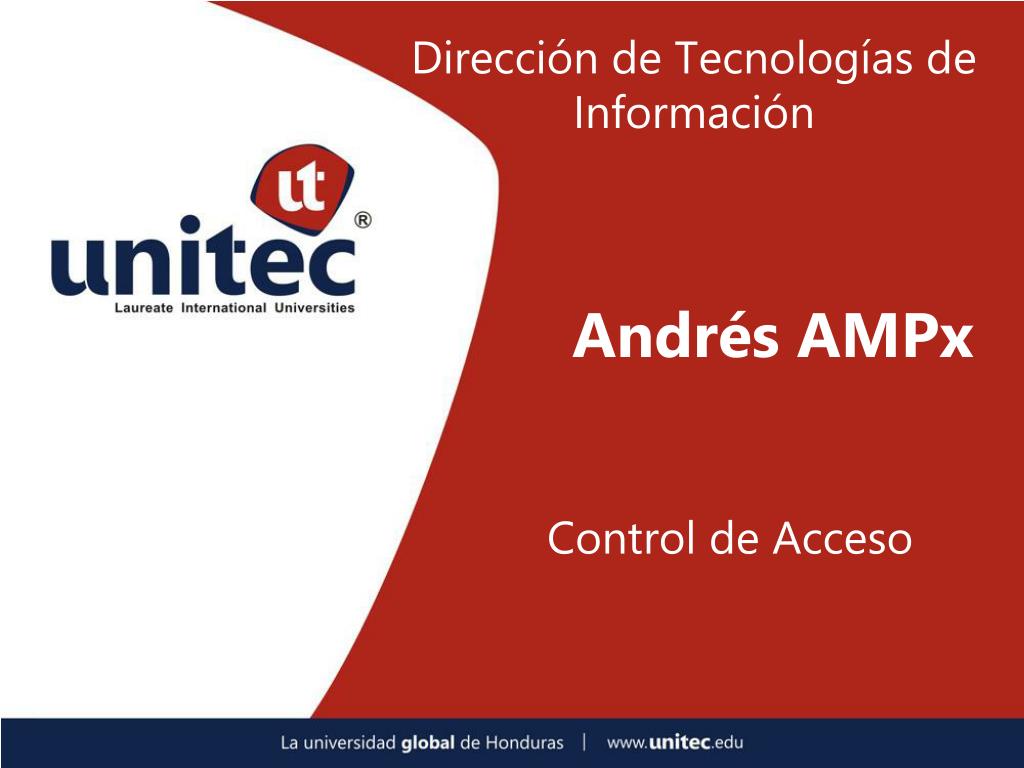 Dirección de Tecnologías de Información

ut
unitec®
Laureate International Universities

Andrés AMPx

Control de Acceso

La universidad global de Honduras | www.unitec.edu